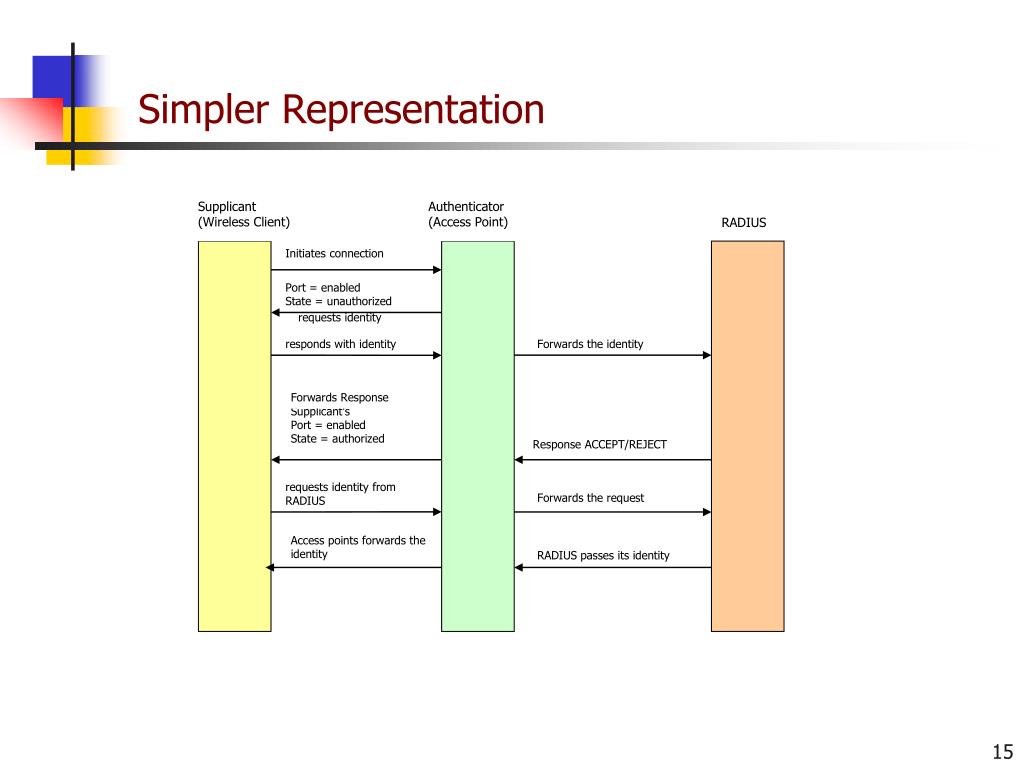 Simpler Representation

Supplicant
(Wireless Client)

Authenticator
(Access Point)

RADIUS

Initiates connection

Port = enabled
State = unauthorized
requests identity

responds with identity

Forwards the identity

Forwards Response
Supplicant's
Port = enabled
State = authorized

Response ACCEPT/REJECT

requests identity from RADIUS

Forwards the request

Access points forwards the identity

RADIUS passes its identity

15